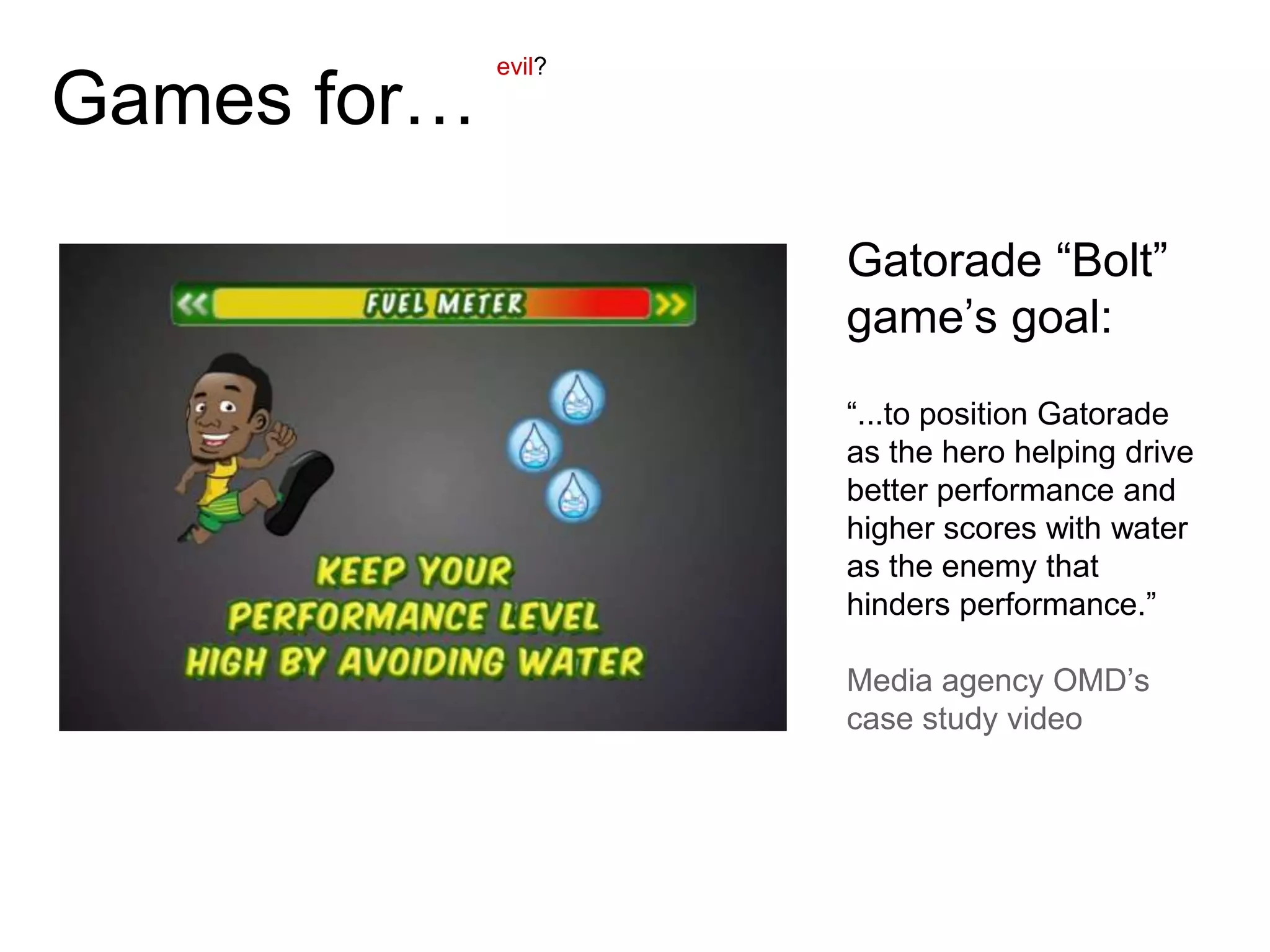 Games for… evil?

FUEL METER

KEEP YOUR PERFORMANCE LEVEL HIGH BY AVOIDING WATER

Gatorade “Bolt” game’s goal:

“...to position Gatorade as the hero helping drive better performance and higher scores with water as the enemy that hinders performance.”

Media agency OMD’s case study video